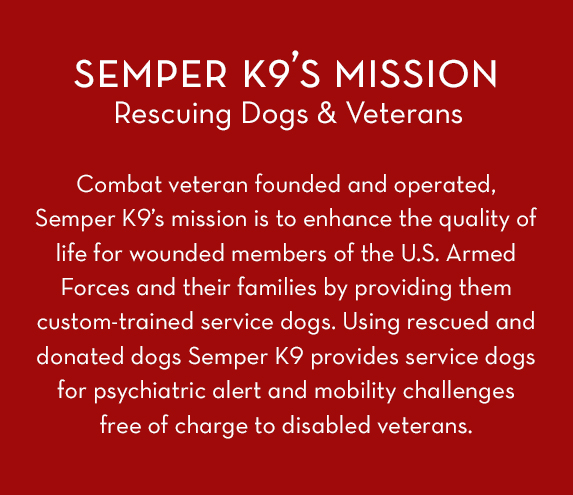 SEMPER K9'S MISSION
Rescuing Dogs & Veterans

Combat veteran founded and operated, Semper K9's mission is to enhance the quality of life for wounded members of the U.S. Armed Forces and their families by providing them custom-trained service dogs. Using rescued and donated dogs Semper K9 provides service dogs for psychiatric alert and mobility challenges free of charge to disabled veterans.